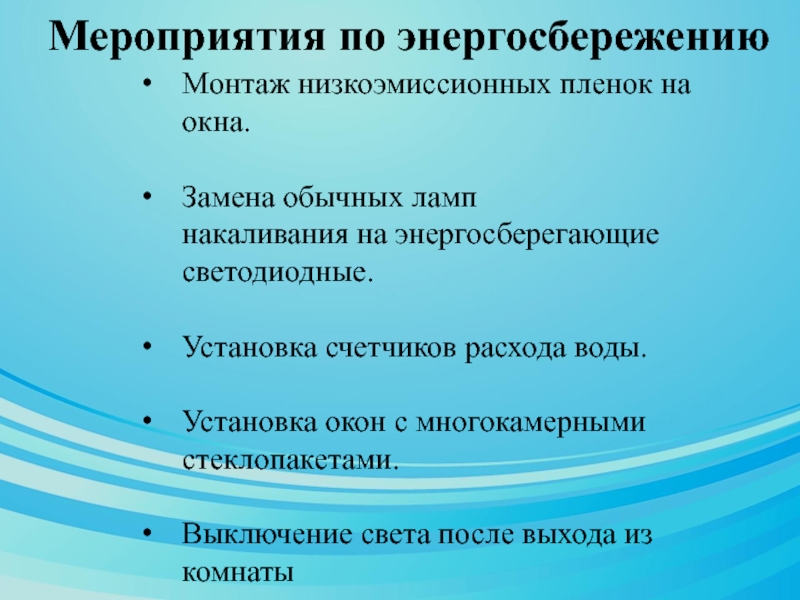 Мероприятия по энергосбережению

• Монтаж низкоэмиссионных пленок на окна.

• Замена обычных ламп накаливания на энергосберегающие светодиодные.

• Установка счетчиков расхода воды.

• Установка окон с многокамерными стеклопакетами.

• Выключение света после выхода из комнаты